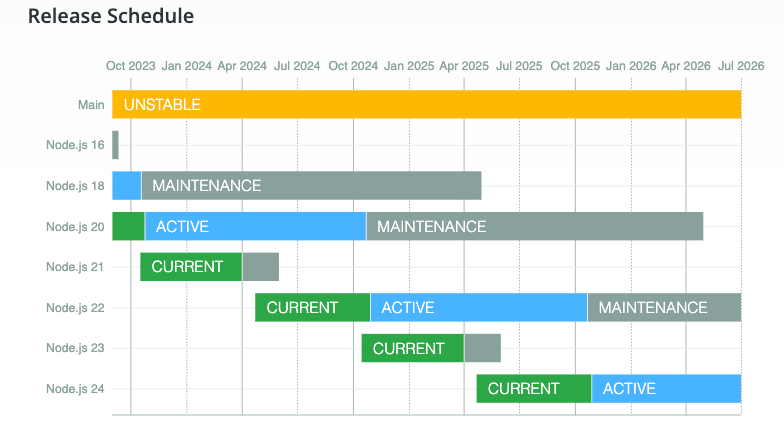 Release Schedule

Oct 2023 Jan 2024 Apr 2024 Jul 2024 Oct 2024 Jan 2025 Apr 2025 Jul 2025 Oct 2025 Jan 2026 Apr 2026 Jul 2026

Main UNSTABLE

Node.js 16

Node.js 18 MAINTENANCE

Node.js 20 ACTIVE MAINTENANCE

Node.js 21 CURRENT

Node.js 22 CURRENT ACTIVE MAINTENANCE

Node.js 23 CURRENT

Node.js 24 CURRENT ACTIVE